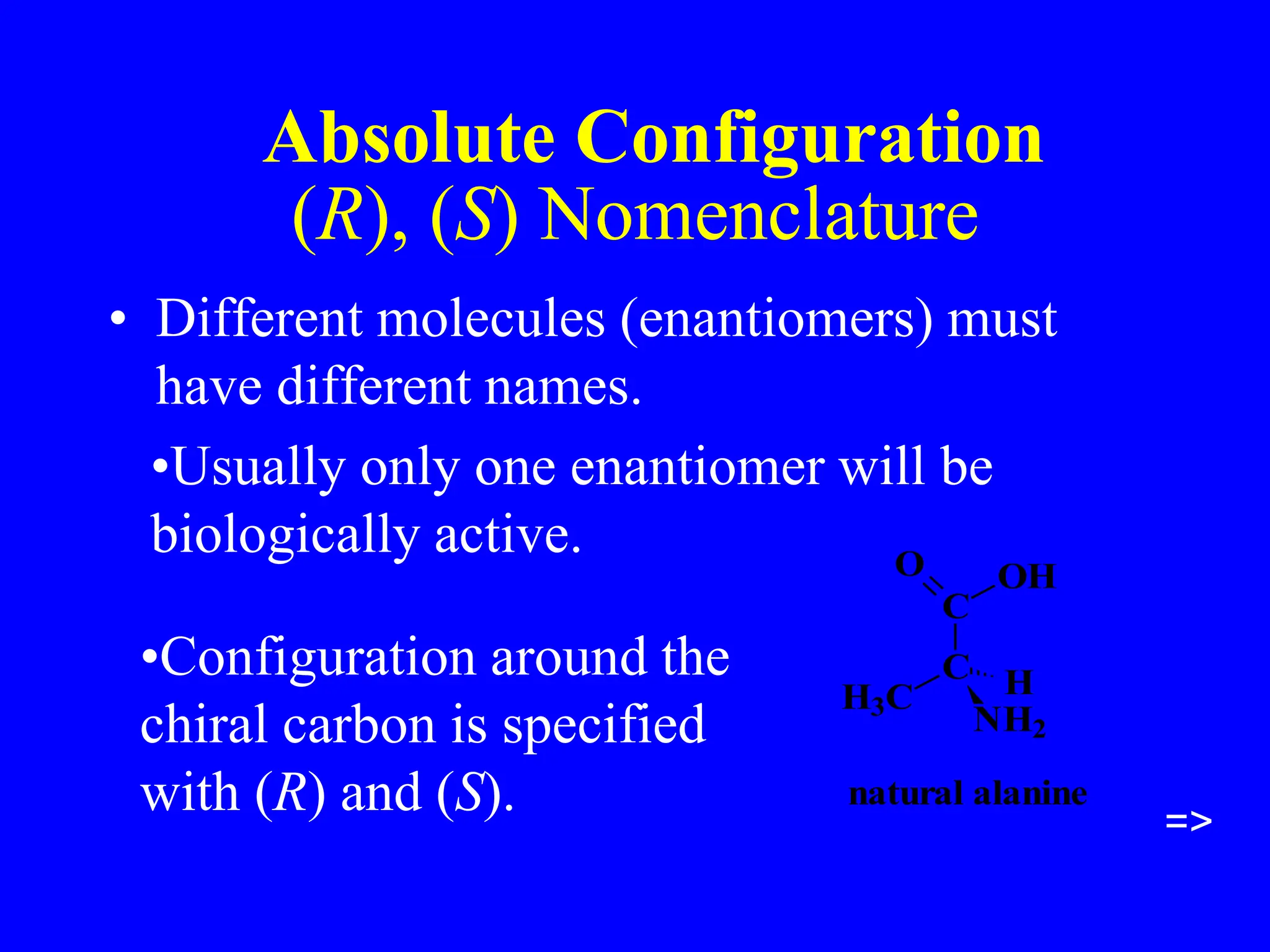 Absolute Configuration
(R), (S) Nomenclature

• Different molecules (enantiomers) must have different names.

•Usually only one enantiomer will be biologically active.

•Configuration around the chiral carbon is specified with (R) and (S).

O
OH
C
C
H
$H_3C$
$NH_2$

natural alanine

=>